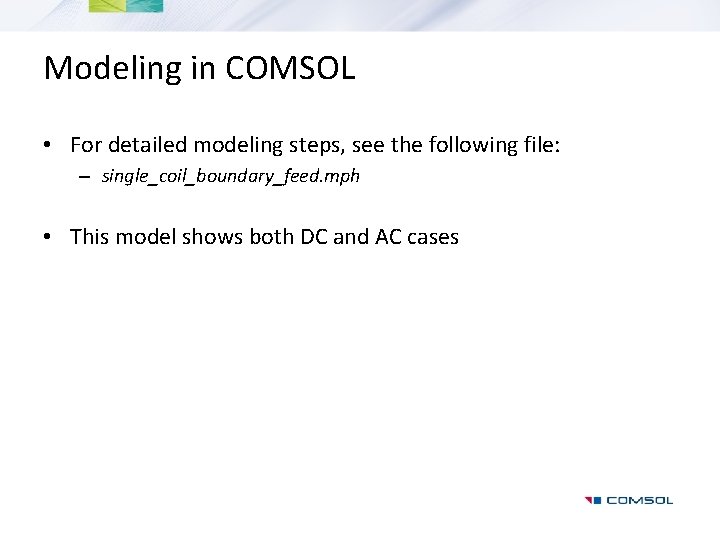 Modeling in COMSOL

• For detailed modeling steps, see the following file:
– single_coil_boundary_feed.mph

• This model shows both DC and AC cases

COMSOL